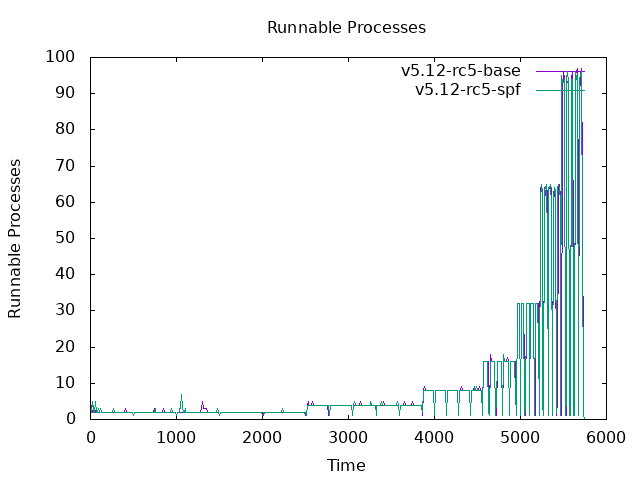 Runnable Processes

v5.12-rc5-base
v5.12-rc5-spf

Runnable Processes

100
90
80
70
60
50
40
30
20
10
0

0
1000
2000
3000
4000
5000
6000

Time